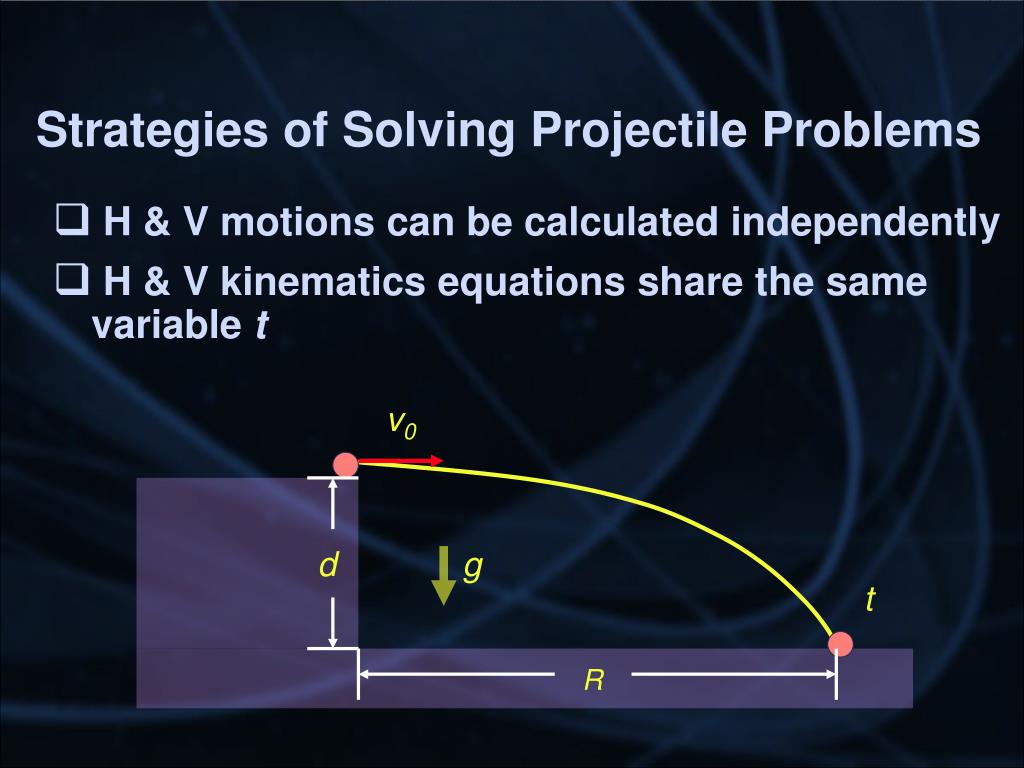 Strategies of Solving Projectile Problems

❑ H & V motions can be calculated independently

❑ H & V kinematics equations share the same variable $t$

$v_0$

$d$

$g$

$t$

$R$